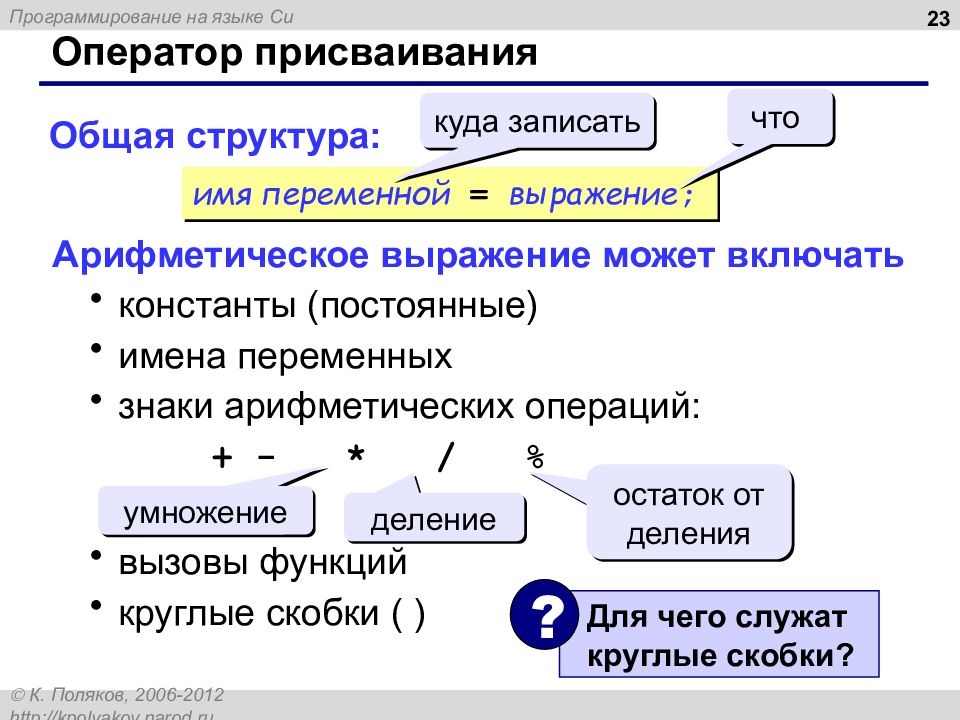 Программирование на языке Си

23

Оператор присваивания

Общая структура:

куда записать

что

имя переменной = выражение;

Арифметическое выражение может включать

• константы (постоянные)
• имена переменных
• знаки арифметических операций:

+ - * / %

умножение

деление

остаток от деления

• вызовы функций
• круглые скобки ( )

?

Для чего служат круглые скобки?

© К. Поляков, 2006-2012
http://kpolyakov.narod.ru